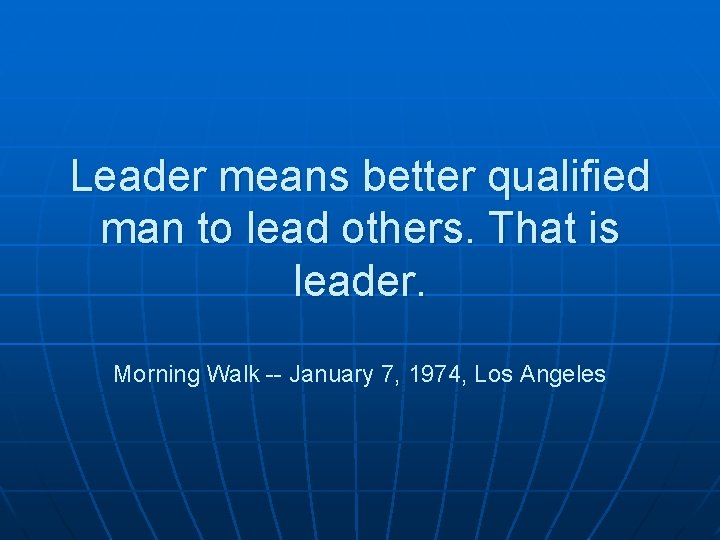 Leader means better qualified man to lead others. That is leader.

Morning Walk -- January 7, 1974, Los Angeles